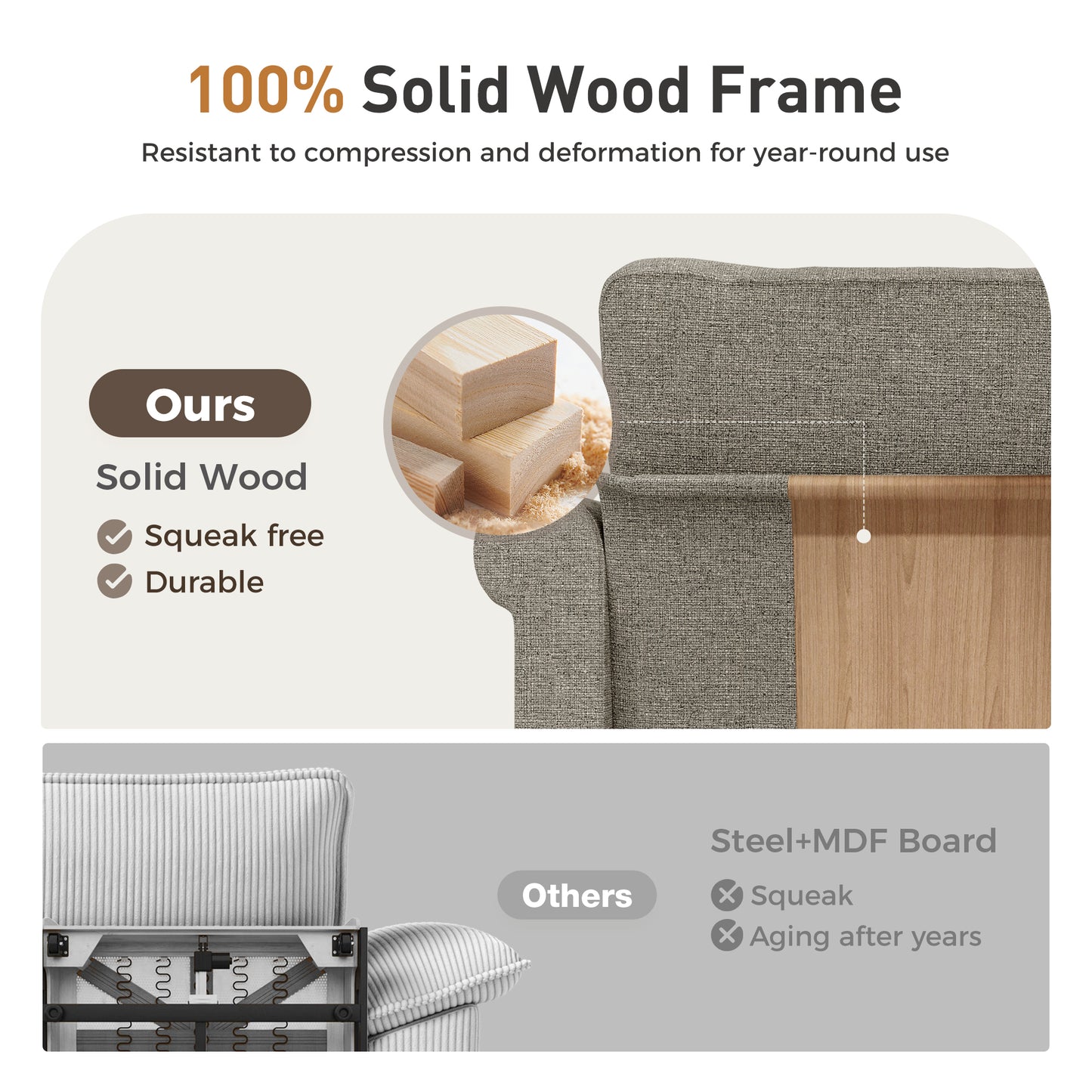 100% Solid Wood Frame

Resistant to compression and deformation for year-round use

Ours

Solid Wood

Squeak free

Durable

Others

Steel+MDF Board

Squeak

Aging after years